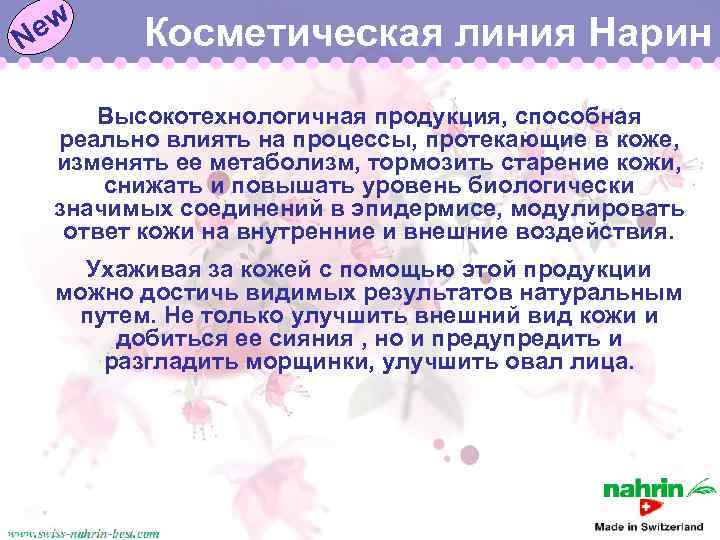 New

Косметическая линия Нарин

Высокотехнологичная продукция, способная реально влиять на процессы, протекающие в коже, изменять ее метаболизм, тормозить старение кожи, снижать и повышать уровень биологически значимых соединений в эпидермисе, модулировать ответ кожи на внутренние и внешние воздействия.

Ухаживая за кожей с помощью этой продукции можно достичь видимых результатов натуральным путем. Не только улучшить внешний вид кожи и добиться ее сияния , но и предупредить и разгладить морщинки, улучшить овал лица.

nahrin

Made in Switzerland

www.swiss-nahrin-best.com